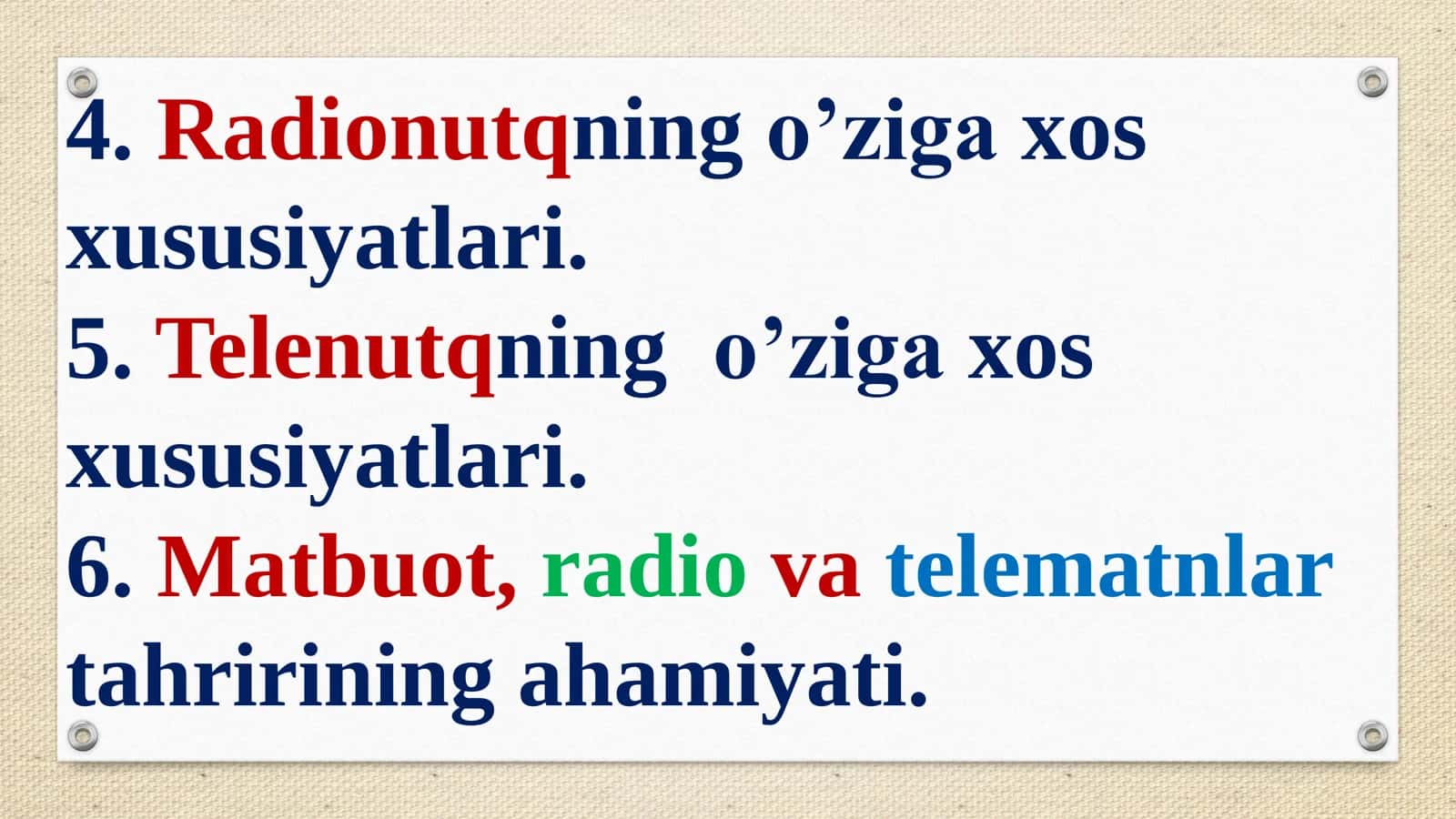 4. Radionutqning o’ziga xos xususiyatlari.
5. Telenutqning  o’ziga xos xususiyatlari.
6. Matbuot, radio va telematnlar tahririning ahamiyati.